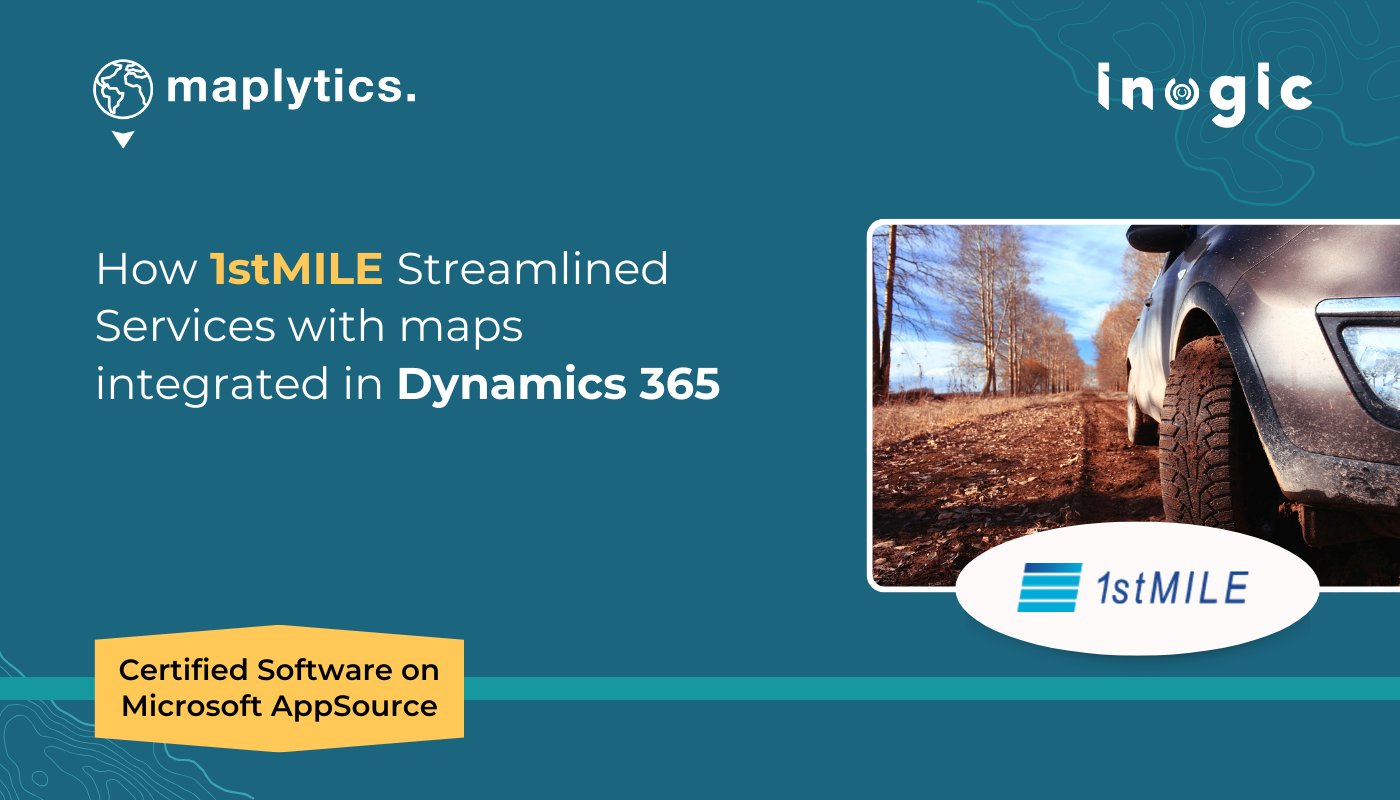 maplytics.

inogic

How 1stMILE Streamlined Services with maps integrated in Dynamics 365

1stMILE

Certified Software on Microsoft AppSource